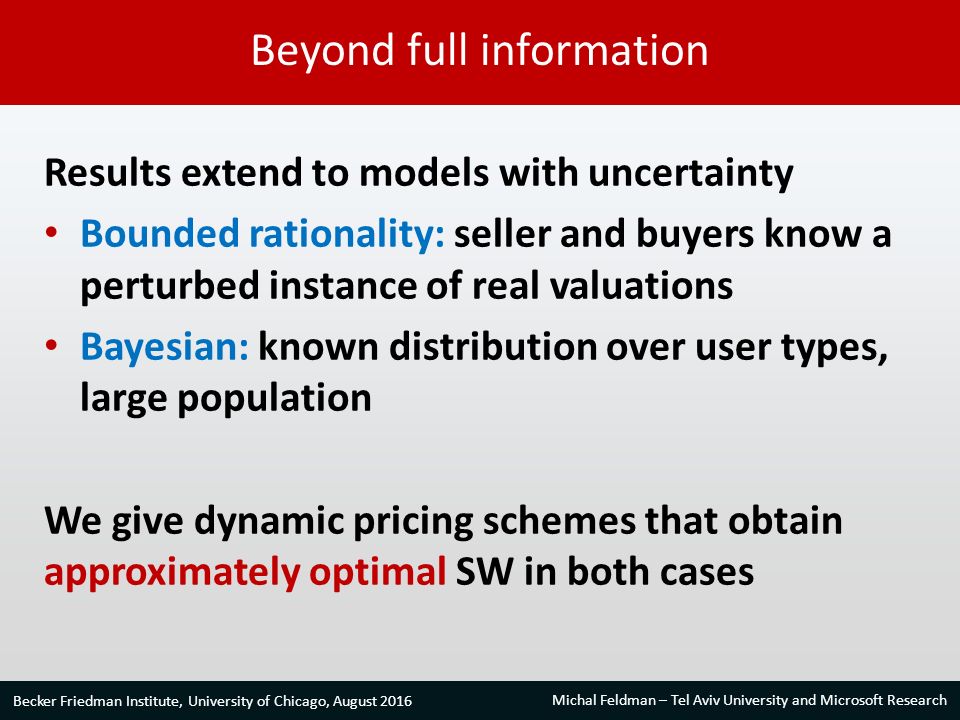 Beyond full information

Results extend to models with uncertainty

• Bounded rationality: seller and buyers know a perturbed instance of real valuations
• Bayesian: known distribution over user types, large population

We give dynamic pricing schemes that obtain approximately optimal SW in both cases

Becker Friedman Institute, University of Chicago, August 2016

Michal Feldman – Tel Aviv University and Microsoft Research